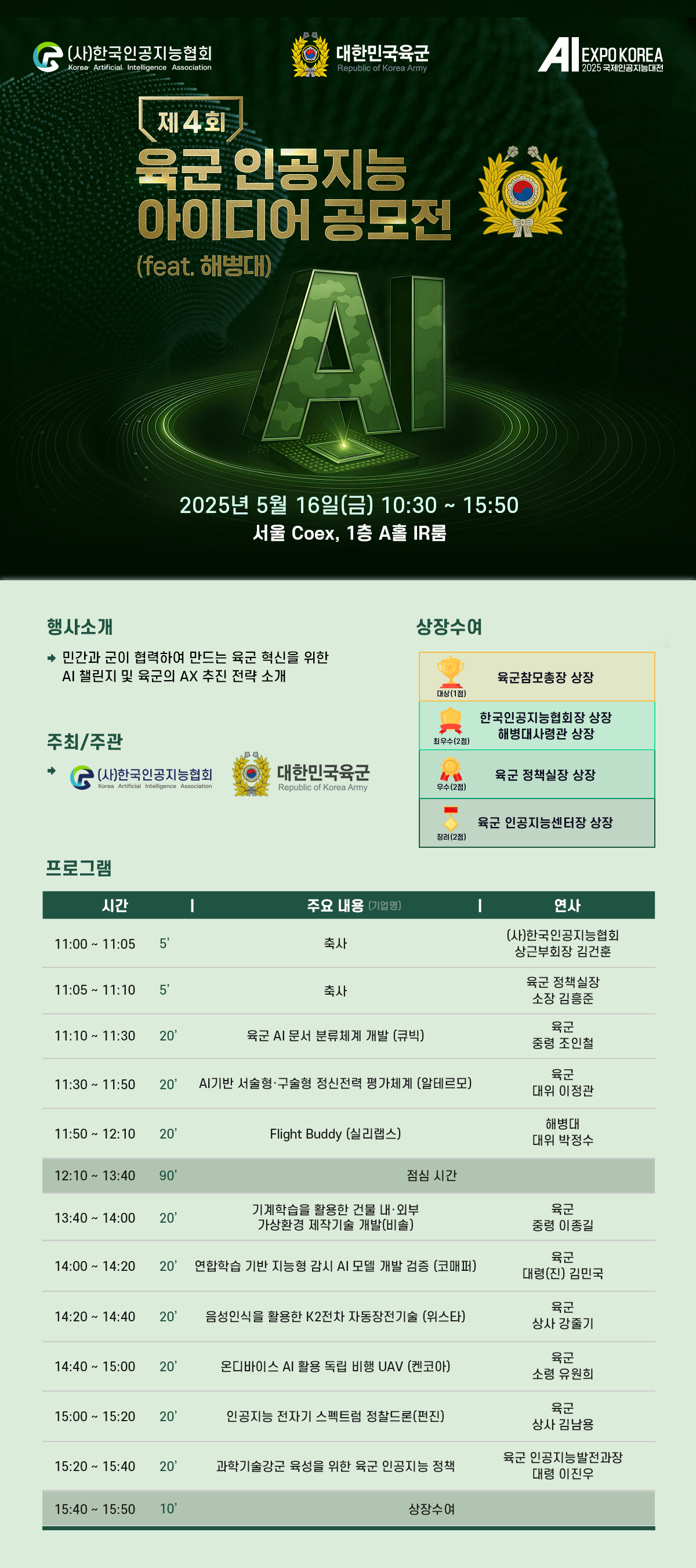 (사)한국인공지능협회
Korea Artificial Intelligence Association

대한민국육군
Republic of Korea Army

AI EXPO KOREA
2025 국제인공지능대전

제4회
육군 인공지능 아이디어 공모전
(feat. 해병대)

AI

2025년 5월 16일(금) 10:30 ~ 15:50
서울 Coex, 1층 A홀 IR룸

행사소개

민간과 군이 협력하여 만드는 육군 혁신을 위한 AI 챌린지 및 육군의 AX 추진 전략 소개

주최/주관

(사)한국인공지능협회
Korea Artificial Intelligence Association

대한민국육군
Republic of Korea Army

상장수여

| | |
|---|---|
| 대상(1점) | 육군참모총장 상장 |
| 최우수(2점) | 한국인공지능협회장 상장 해병대사령관 상장 |
| 우수(2점) | 육군 정책실장 상장 |
| 장려(2점) | 육군 인공지능센터장 상장 |

프로그램

| 시간 | | 주요 내용 (기업명) | 연사 |
|---|---|---|---|
| 11:00 ~ 11:05 | 5' | 축사 | (사)한국인공지능협회 상근부회장 김건훈 |
| 11:05 ~ 11:10 | 5' | 축사 | 육군 정책실장 소장 김흥준 |
| 11:10 ~ 11:30 | 20' | 육군 AI 문서 분류체계 개발 (큐빅) | 육군 중령 조인철 |
| 11:30 ~ 11:50 | 20' | AI기반 서술형·구술형 정신전력 평가체계 (알테르모) | 육군 대위 이정관 |
| 11:50 ~ 12:10 | 20' | Flight Buddy (실리랩스) | 해병대 대위 박정수 |
| 12:10 ~ 13:40 | 90' | 점심 시간 | |
| 13:40 ~ 14:00 | 20' | 기계학습을 활용한 건물 내·외부 가상환경 제작기술 개발(비솔) | 육군 중령 이종길 |
| 14:00 ~ 14:20 | 20' | 연합학습 기반 지능형 감시 AI 모델 개발 검증 (코매퍼) | 육군 대령(진) 김민국 |
| 14:20 ~ 14:40 | 20' | 음성인식을 활용한 K2전차 자동장전기술 (위스타) | 육군 상사 강줄기 |
| 14:40 ~ 15:00 | 20' | 온디바이스 AI 활용 독립 비행 UAV (켄코아) | 육군 소령 유원희 |
| 15:00 ~ 15:20 | 20' | 인공지능 전자기 스펙트럼 정찰드론(펀진) | 육군 상사 김남용 |
| 15:20 ~ 15:40 | 20' | 과학기술강군 육성을 위한 육군 인공지능 정책 | 육군 인공지능발전과장 대령 이진우 |
| 15:40 ~ 15:50 | 10' | 상장수여 | |